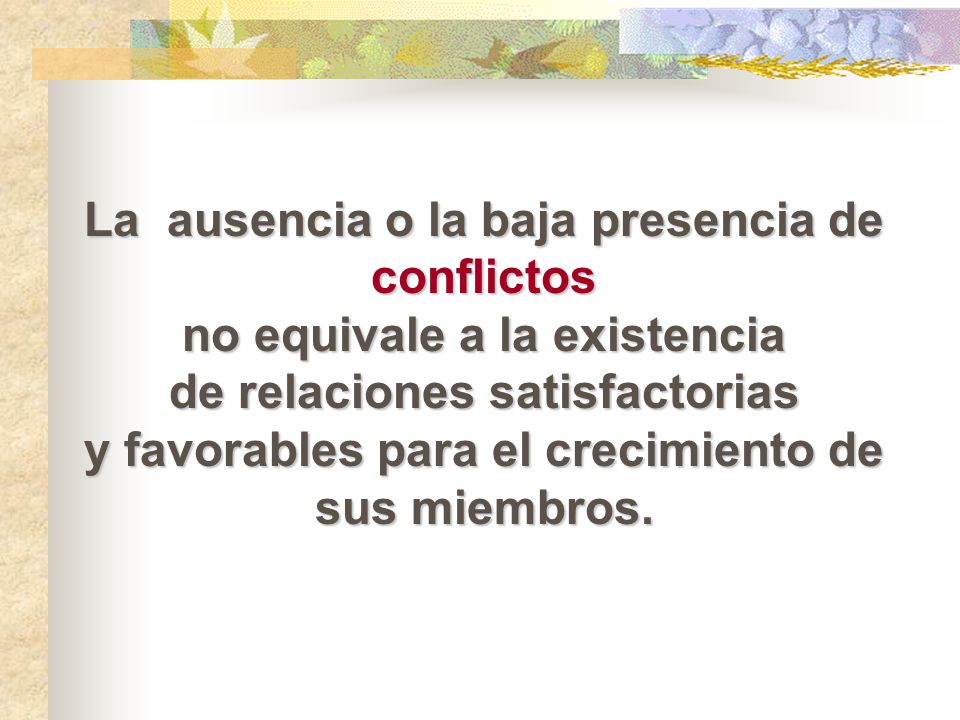 La  ausencia o la baja presencia de conflictos no equivale a la existencia de relaciones satisfactorias y favorables para el crecimiento de sus miembros.